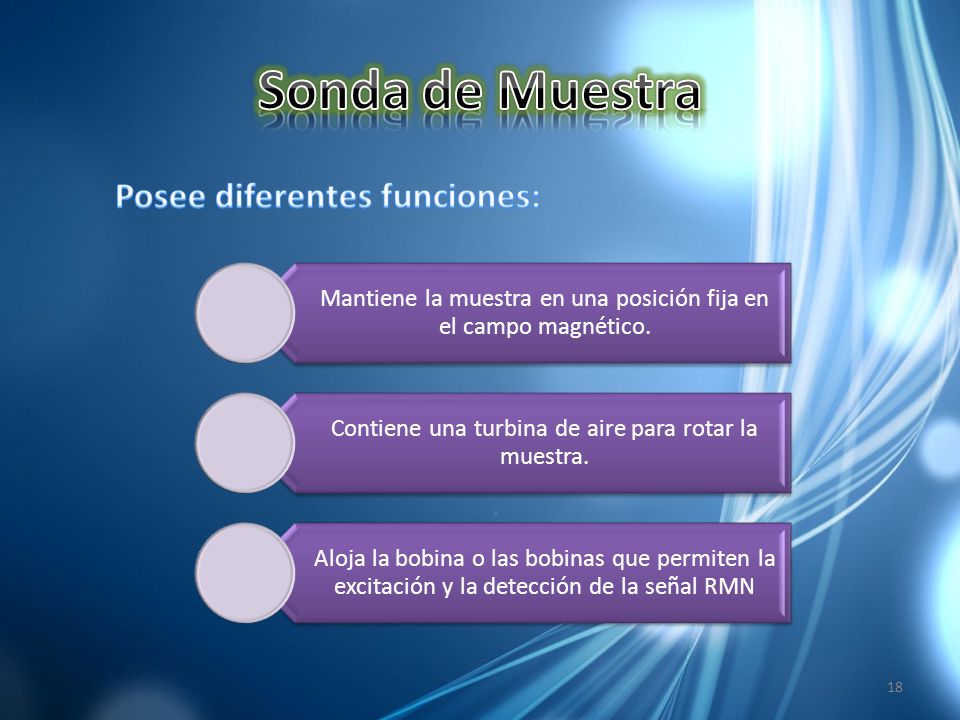 Sonda de Muestra

Posee diferentes funciones:

Mantiene la muestra en una posición fija en el campo magnético.

Contiene una turbina de aire para rotar la muestra.

Aloja la bobina o las bobinas que permiten la excitación y la detección de la señal RMN

18